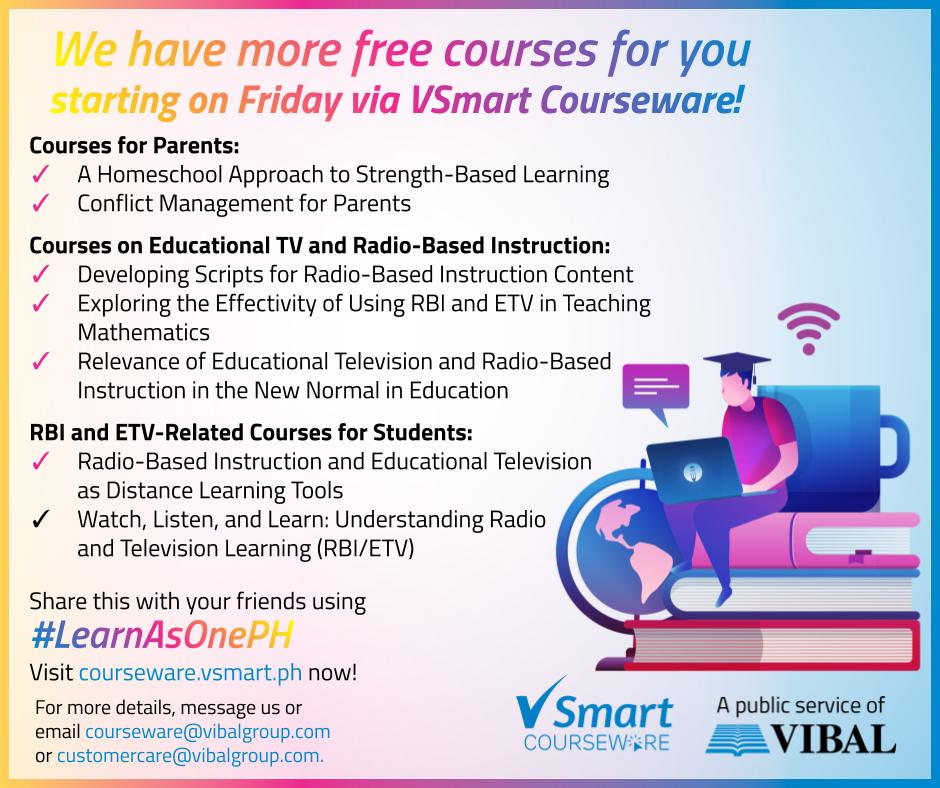 We have more free courses for you starting on Friday via VSmart Courseware!

Courses for Parents:
✓ A Homeschool Approach to Strength-Based Learning
✓ Conflict Management for Parents

Courses on Educational TV and Radio-Based Instruction:
✓ Developing Scripts for Radio-Based Instruction Content
✓ Exploring the Effectivity of Using RBI and ETV in Teaching Mathematics
✓ Relevance of Educational Television and Radio-Based Instruction in the New Normal in Education

RBI and ETV-Related Courses for Students:
✓ Radio-Based Instruction and Educational Television as Distance Learning Tools
✓ Watch, Listen, and Learn: Understanding Radio and Television Learning (RBI/ETV)

Share this with your friends using
#LearnAsOnePH
Visit courseware.vsmart.ph now!

For more details, message us or email courseware@vibalgroup.com or customercare@vibalgroup.com.

VSmart COURSEWARE

A public service of
VIBAL